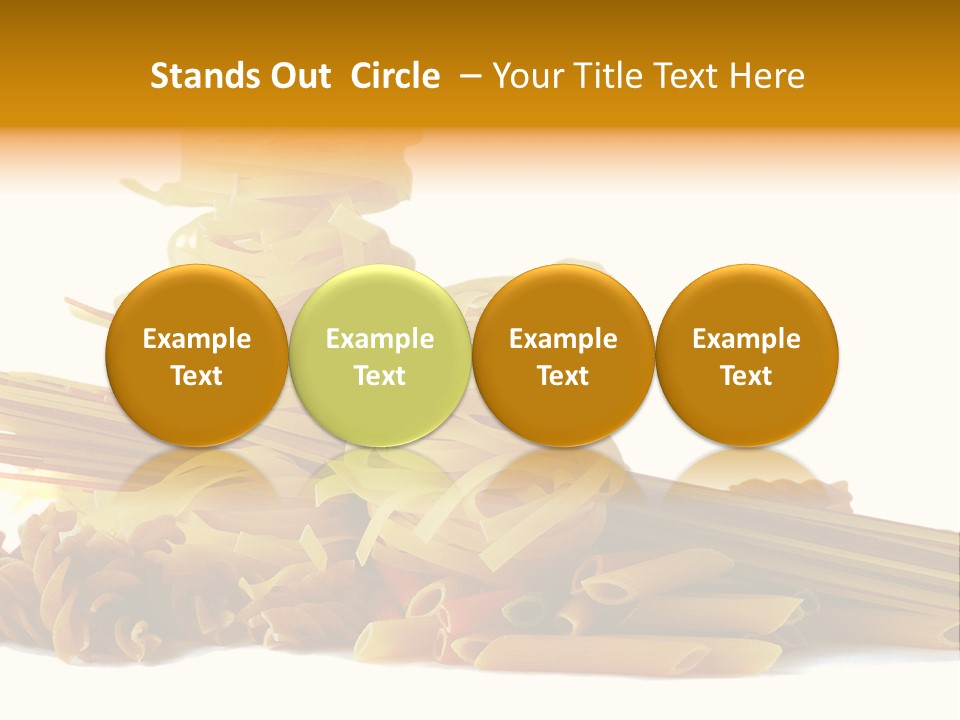 Stands Out Circle – Your Title Text Here

Example Text

Example Text

Example Text

Example Text